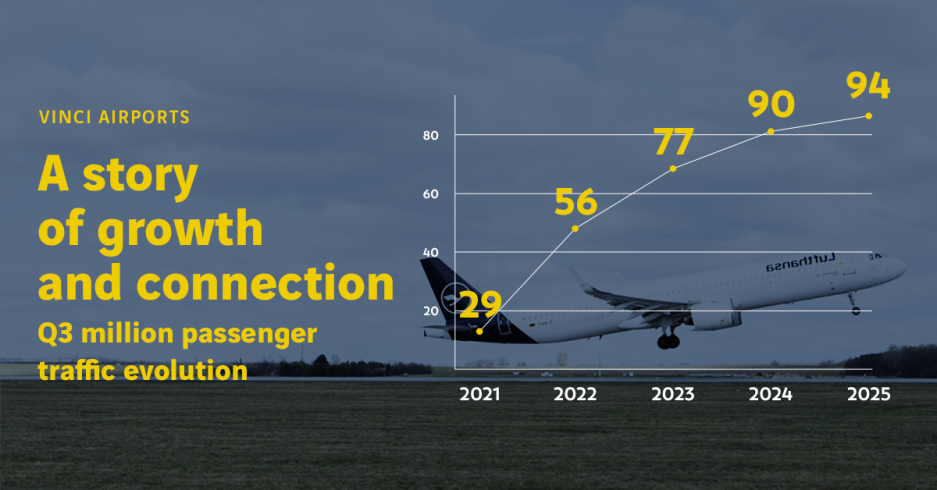 VINCI AIRPORTS

A story of growth and connection

Q3 million passenger traffic evolution

80
60
40
20

29
56
77
90
94

2021
2022
2023
2024
2025

Lufthansa